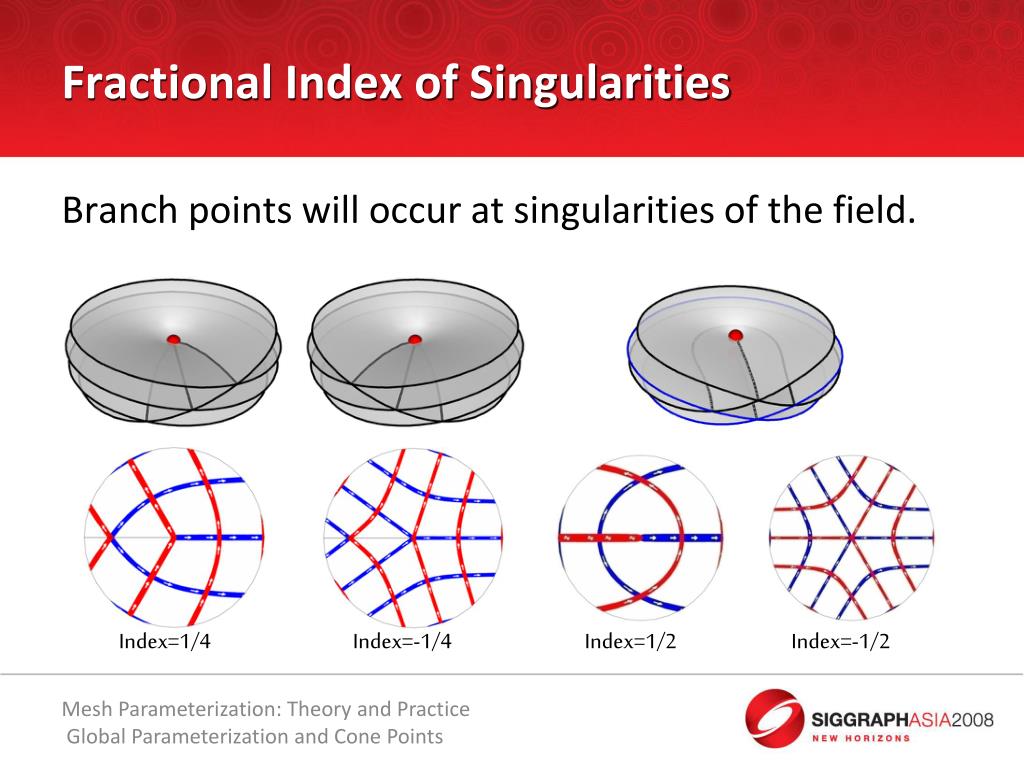 Fractional Index of Singularities

Branch points will occur at singularities of the field.

Index=1/4

Index=-1/4

Index=1/2

Index=-1/2

Mesh Parameterization: Theory and Practice
Global Parameterization and Cone Points

SIGGRAPHASIA2008
NEW HORIZONS